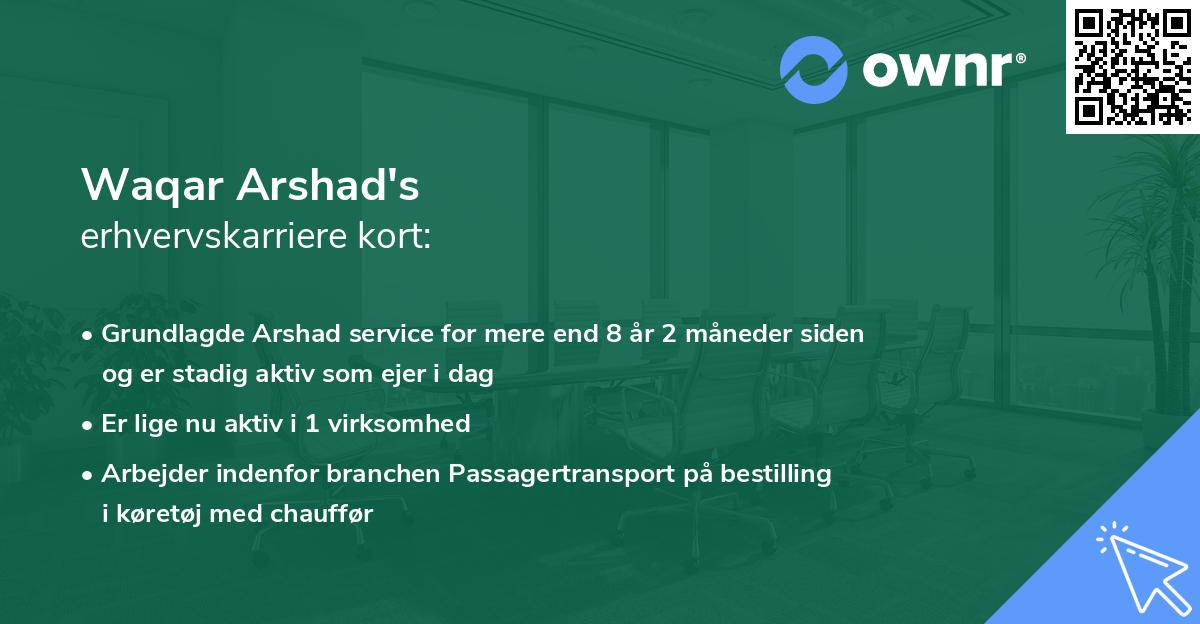 ownr®

Waqar Arshad's
erhvervskarriere kort:

• Grundlagde Arshad service for mere end 8 år 2 måneder siden og er stadig aktiv som ejer i dag

• Er lige nu aktiv i 1 virksomhed

• Arbejder indenfor branchen Passagertransport på bestilling i køretøj med chauffør